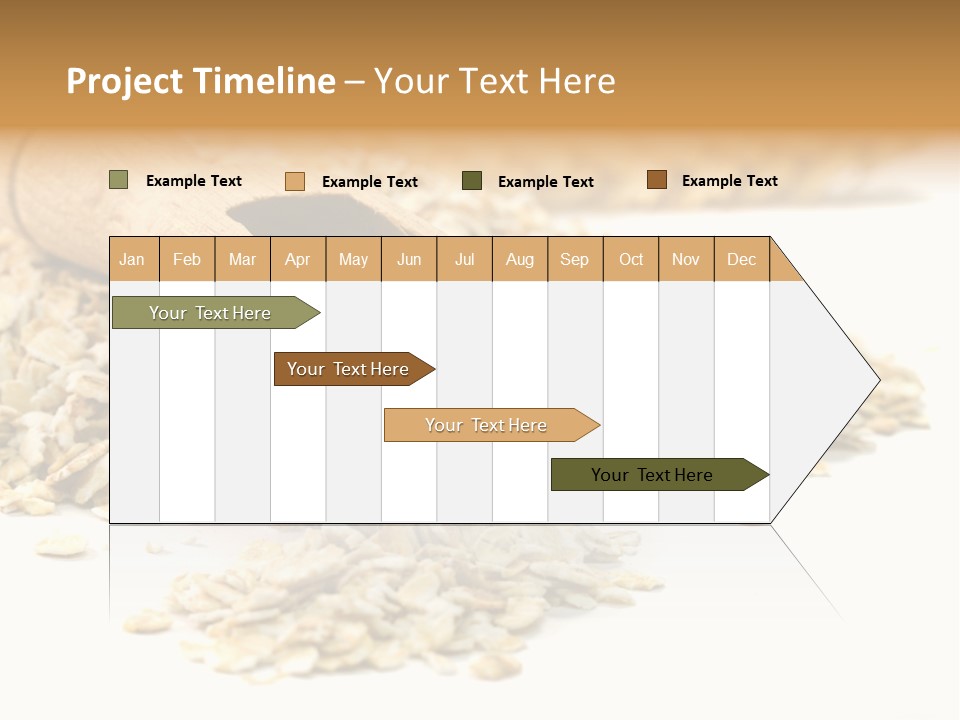 Project Timeline – Your Text Here

Example Text
Example Text
Example Text
Example Text

| Jan | Feb | Mar | Apr | May | Jun | Jul | Aug | Sep | Oct | Nov | Dec |
|---|---|---|---|---|---|---|---|---|---|---|---|

Your Text Here
Your Text Here
Your Text Here
Your Text Here